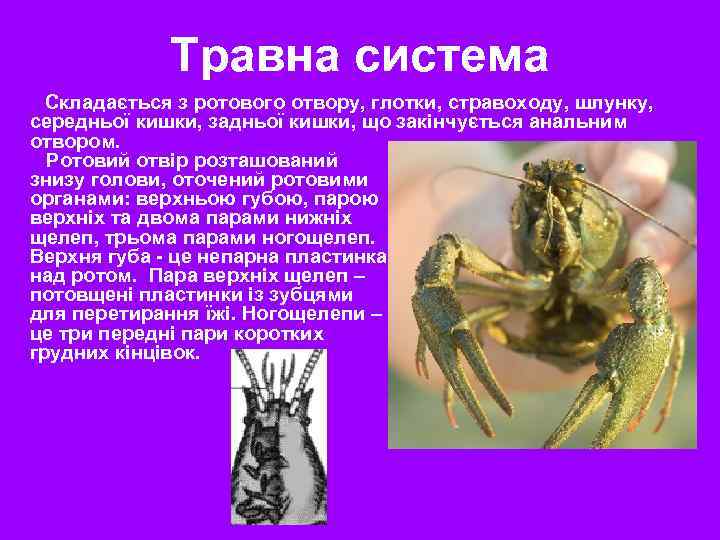 Травна система

Складається з ротового отвору, глотки, стравоходу, шлунку, середньої кишки, задньої кишки, що закінчується анальним отвором.

Ротовий отвір розташований знизу голови, оточений ротовими органами: верхньою губою, парою верхніх та двома парами нижніх щелеп, трьома парами ногощелеп. Верхня губа - це непарна пластинка над ротом. Пара верхніх щелеп – потовщені пластинки із зубцями для перетирання їжі. Ногощелепи – це три передні пари коротких грудних кінцівок.